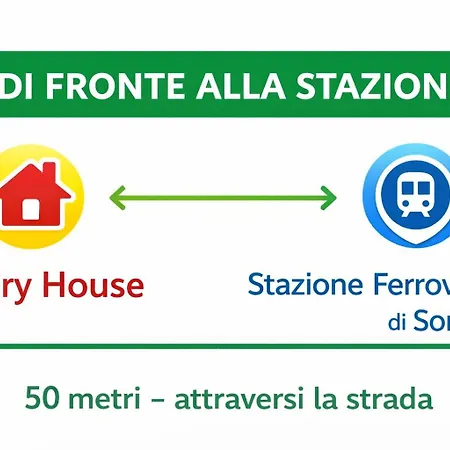 DI FRONTE ALLA STAZION

ry House

Stazione Ferrov
di Sor

50 metri – attraversi la strada